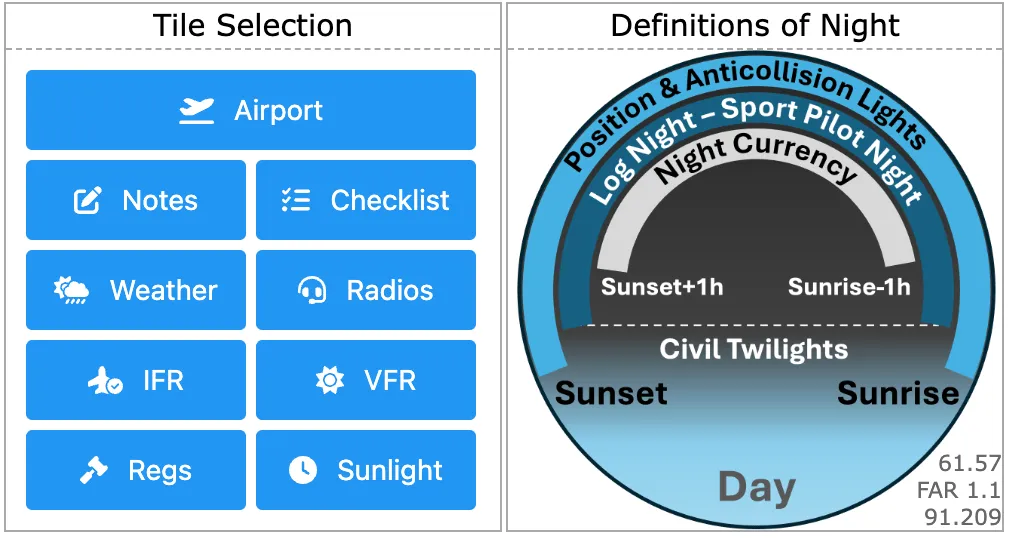 Tile Selection

Airport

Notes

Checklist

Weather

Radios

IFR

VFR

Regs

Sunlight

Definitions of Night

Position & Anticollision Lights

Log Night – Sport Pilot Night

Night Currency

Sunset+1h

Sunrise-1h

Civil Twilights

Sunset

Sunrise

Day

61.57
FAR 1.1
91.209